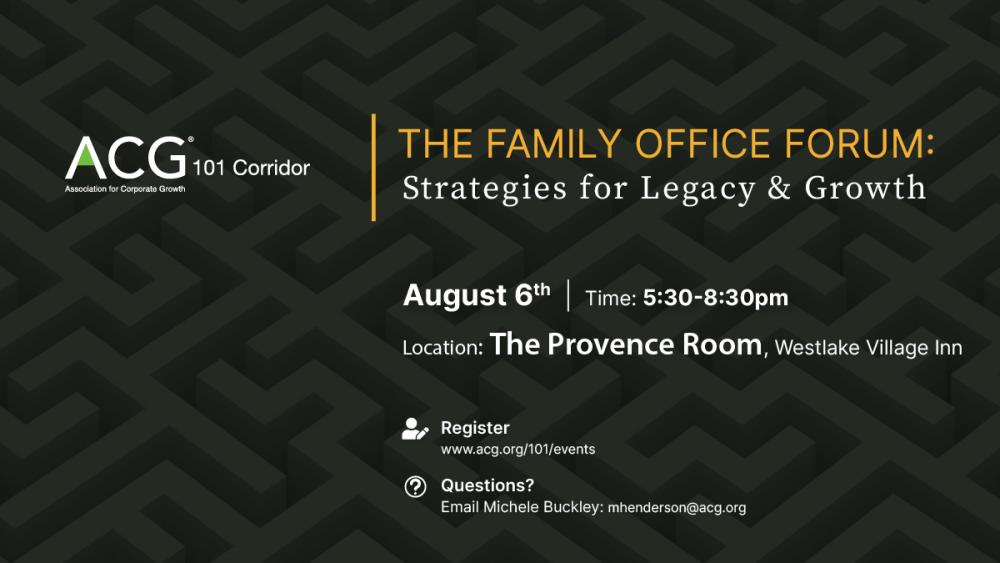 ACG® 101 Corridor
Association for Corporate Growth

THE FAMILY OFFICE FORUM:
Strategies for Legacy & Growth

August 6th | Time: 5:30-8:30pm

Location: The Provence Room, Westlake Village Inn

Register
www.acg.org/101/events

Questions?
Email Michele Buckley: mhenderson@acg.org